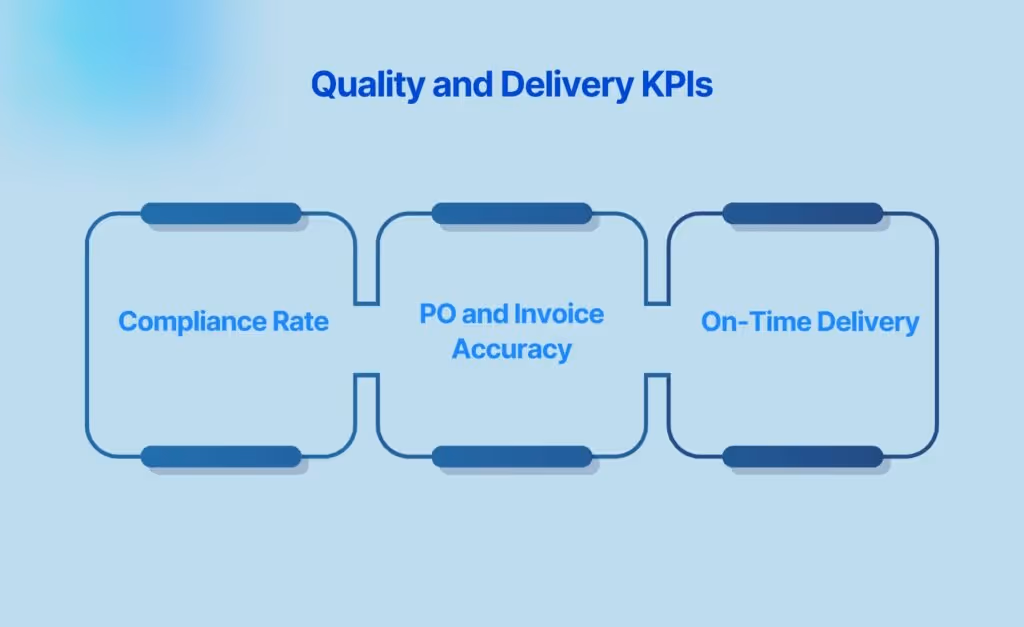 Quality and Delivery KPIs

Compliance Rate

PO and Invoice Accuracy

On-Time Delivery